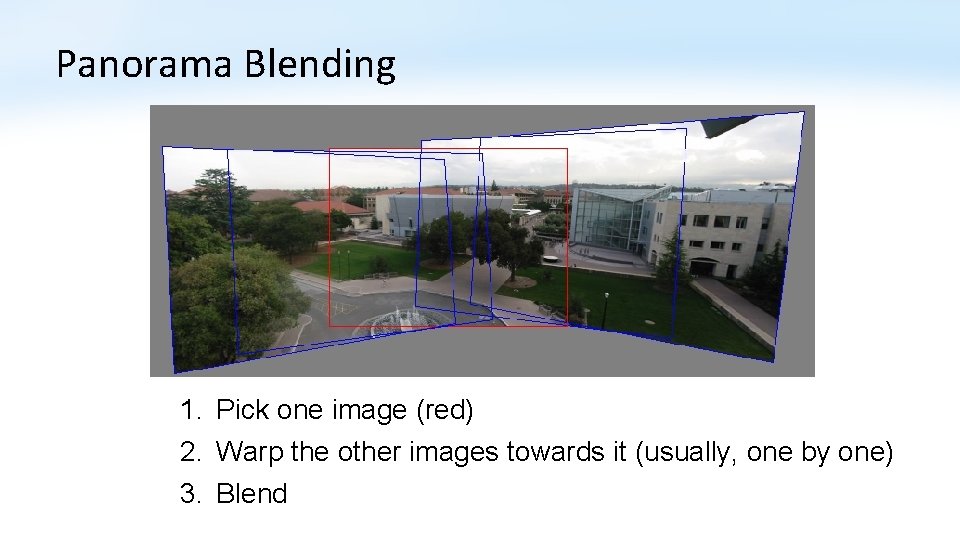 Panorama Blending

1. Pick one image (red)
2. Warp the other images towards it (usually, one by one)
3. Blend